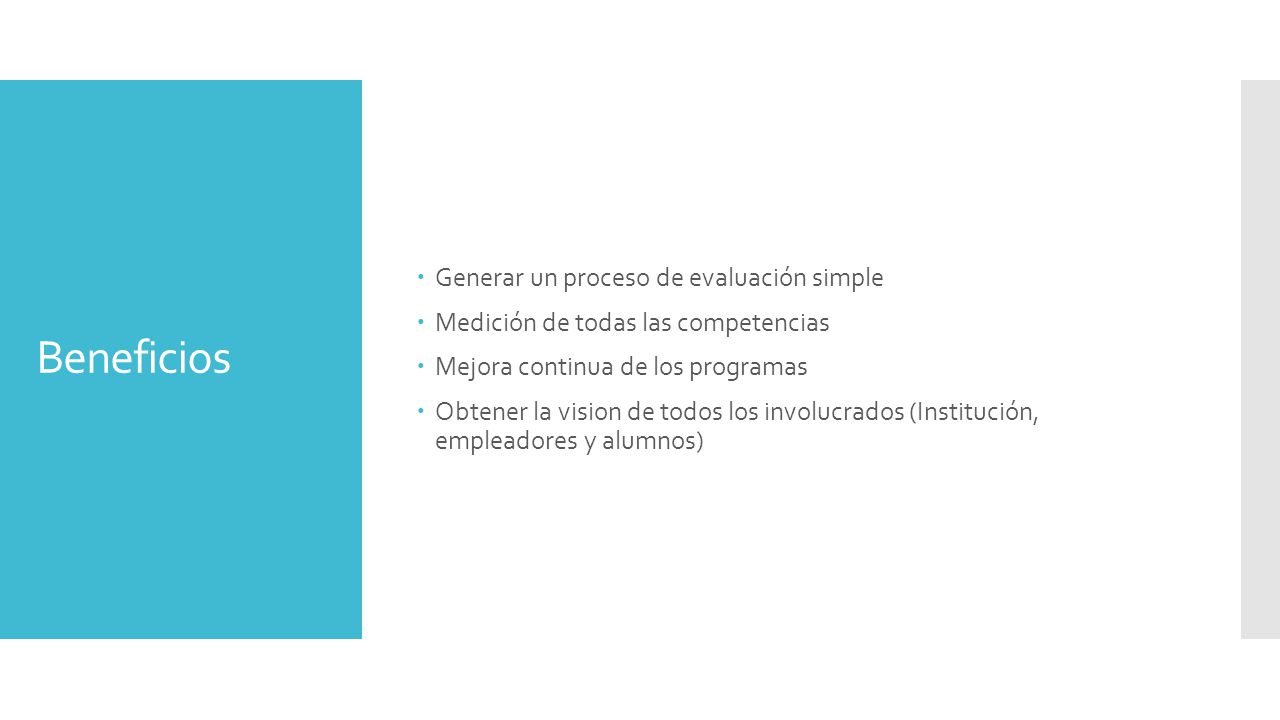 Beneficios

- Generar un proceso de evaluación simple
- Medición de todas las competencias
- Mejora continua de los programas
- Obtener la vision de todos los involucrados (Institución, empleadores y alumnos)